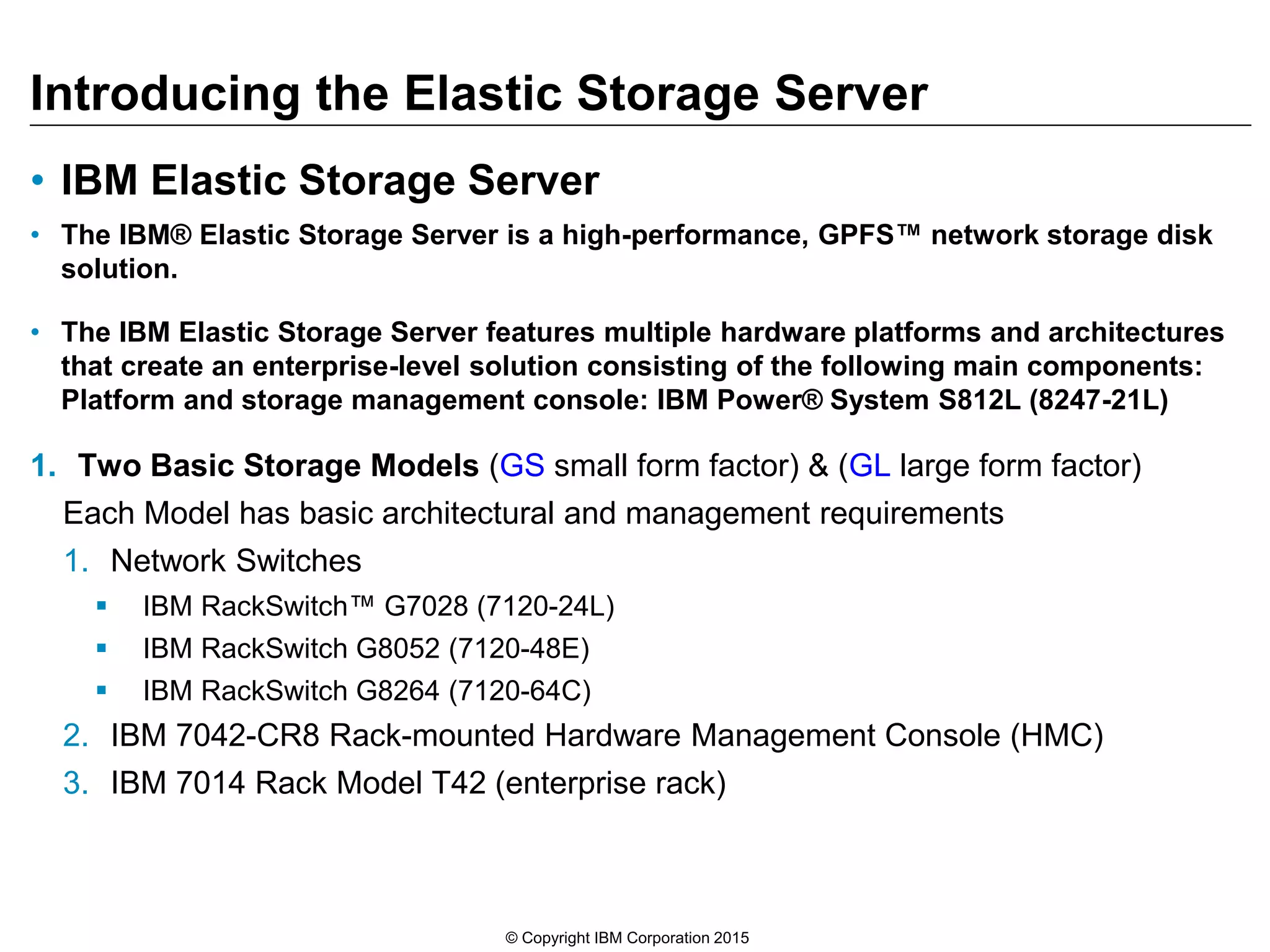 Introducing the Elastic Storage Server

• IBM Elastic Storage Server

• The IBM® Elastic Storage Server is a high-performance, GPFS™ network storage disk solution.

• The IBM Elastic Storage Server features multiple hardware platforms and architectures that create an enterprise-level solution consisting of the following main components: Platform and storage management console: IBM Power® System S812L (8247-21L)

1. Two Basic Storage Models (GS small form factor) & (GL large form factor)

Each Model has basic architectural and management requirements

1. Network Switches
 ▪ IBM RackSwitch™ G7028 (7120-24L)
 ▪ IBM RackSwitch G8052 (7120-48E)
 ▪ IBM RackSwitch G8264 (7120-64C)
2. IBM 7042-CR8 Rack-mounted Hardware Management Console (HMC)
3. IBM 7014 Rack Model T42 (enterprise rack)

© Copyright IBM Corporation 2015